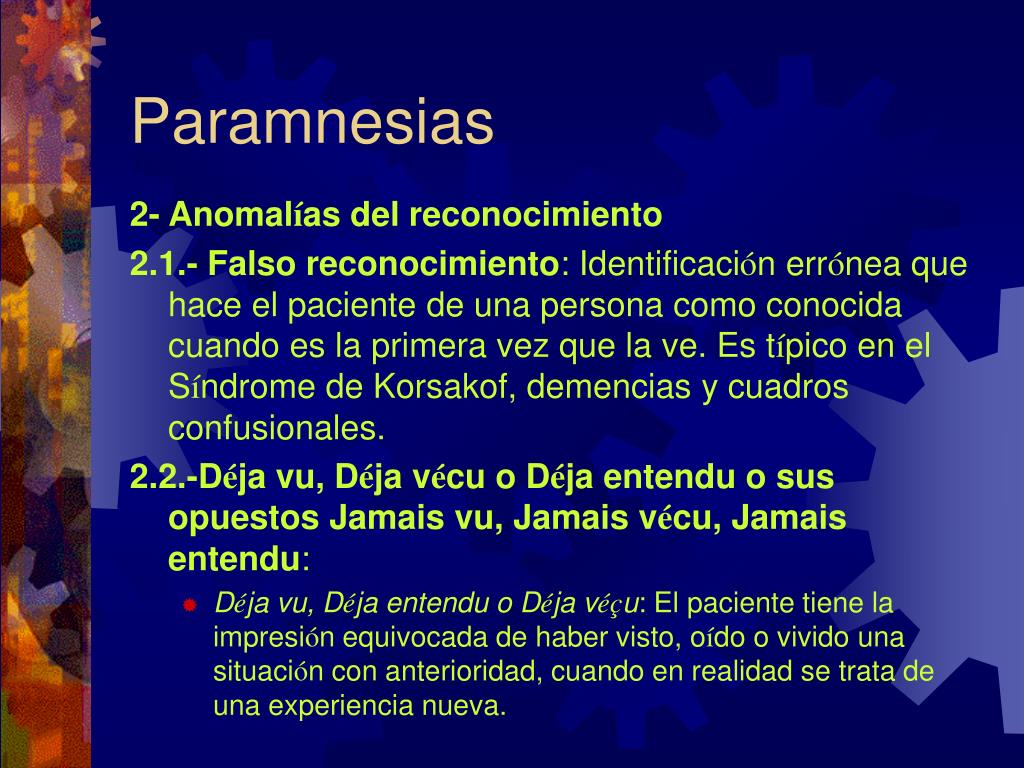 Paramnesias

2- Anomalías del reconocimiento

2.1.- Falso reconocimiento: Identificación errónea que hace el paciente de una persona como conocida cuando es la primera vez que la ve. Es típico en el Síndrome de Korsakof, demencias y cuadros confusionales.

2.2.-Déja vu, Déja vécu o Déja entendu o sus opuestos Jamais vu, Jamais vécu, Jamais entendu:

Déja vu, Déja entendu o Déja véçu: El paciente tiene la impresión equivocada de haber visto, oído o vivido una situación con anterioridad, cuando en realidad se trata de una experiencia nueva.